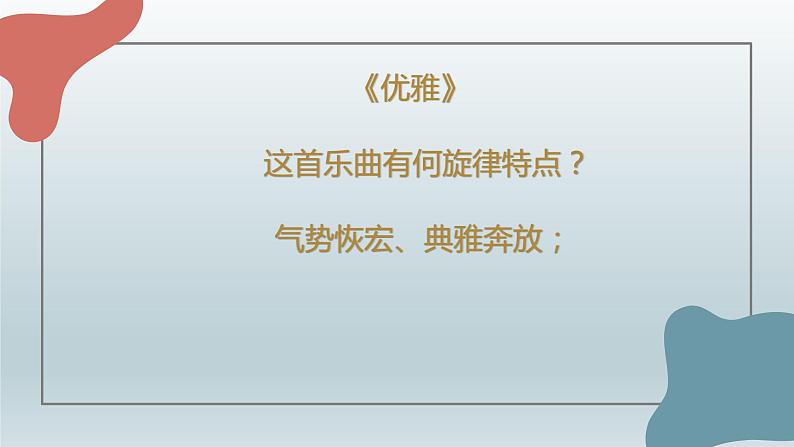 《优雅》

这首乐曲有何旋律特点？

气势恢宏、典雅奔放；